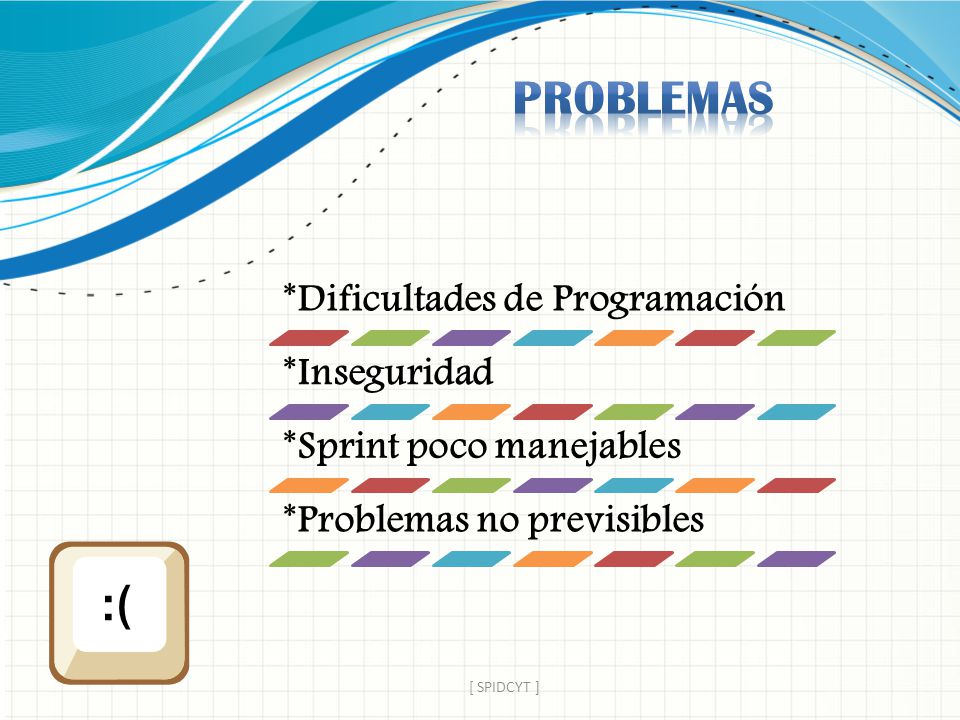 PROBLEMAS

*Dificultades de Programación

*Inseguridad

*Sprint poco manejables

*Problemas no previsibles

:(

[ SPIDCYT ]